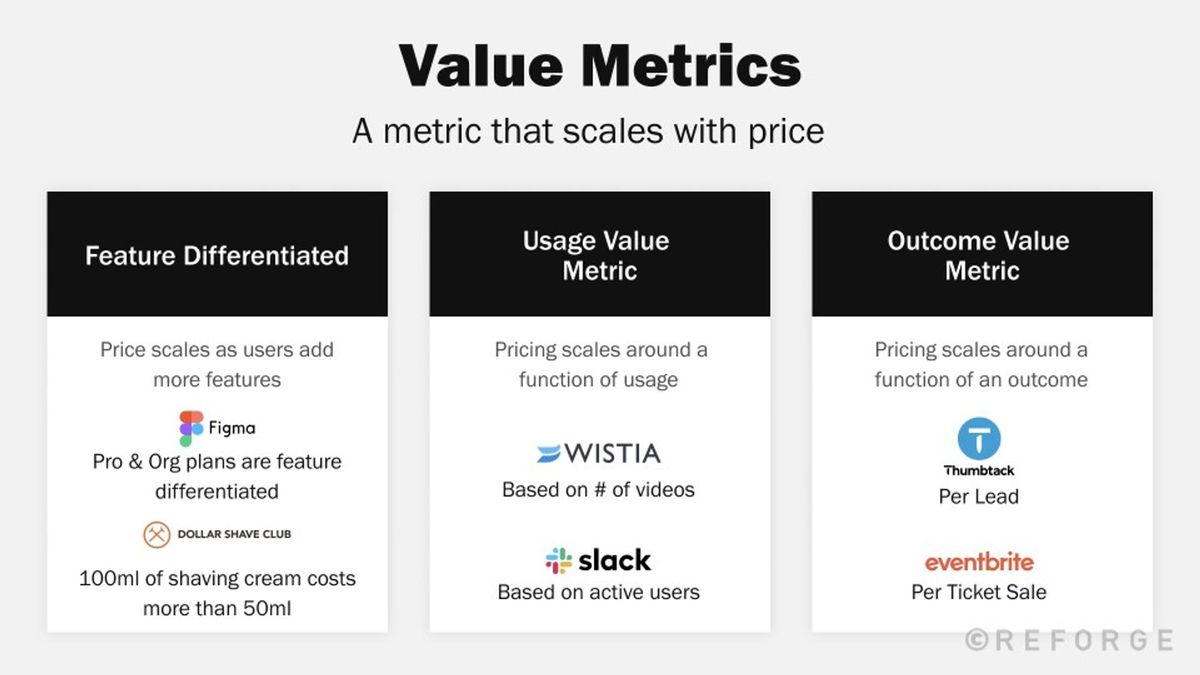 Value Metrics

A metric that scales with price

Feature Differentiated

Price scales as users add more features

Figma

Pro & Org plans are feature differentiated

DOLLAR SHAVE CLUB

100ml of shaving cream costs more than 50ml

Usage Value Metric

Pricing scales around a function of usage

WISTIA

Based on # of videos

slack

Based on active users

Outcome Value Metric

Pricing scales around a function of an outcome

Thumbtack

Per Lead

eventbrite

Per Ticket Sale

©REFORGE